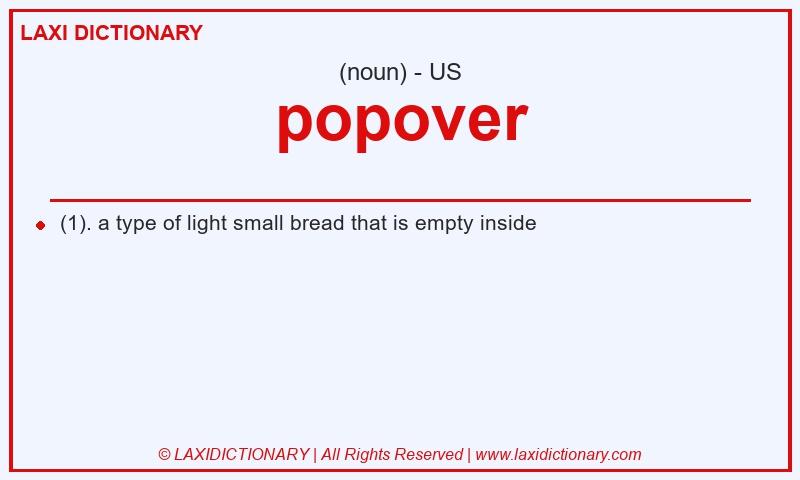 LAXI DICTIONARY

(noun) - US

popover

(1). a type of light small bread that is empty inside

© LAXIDICTIONARY | All Rights Reserved | www.laxidictionary.com